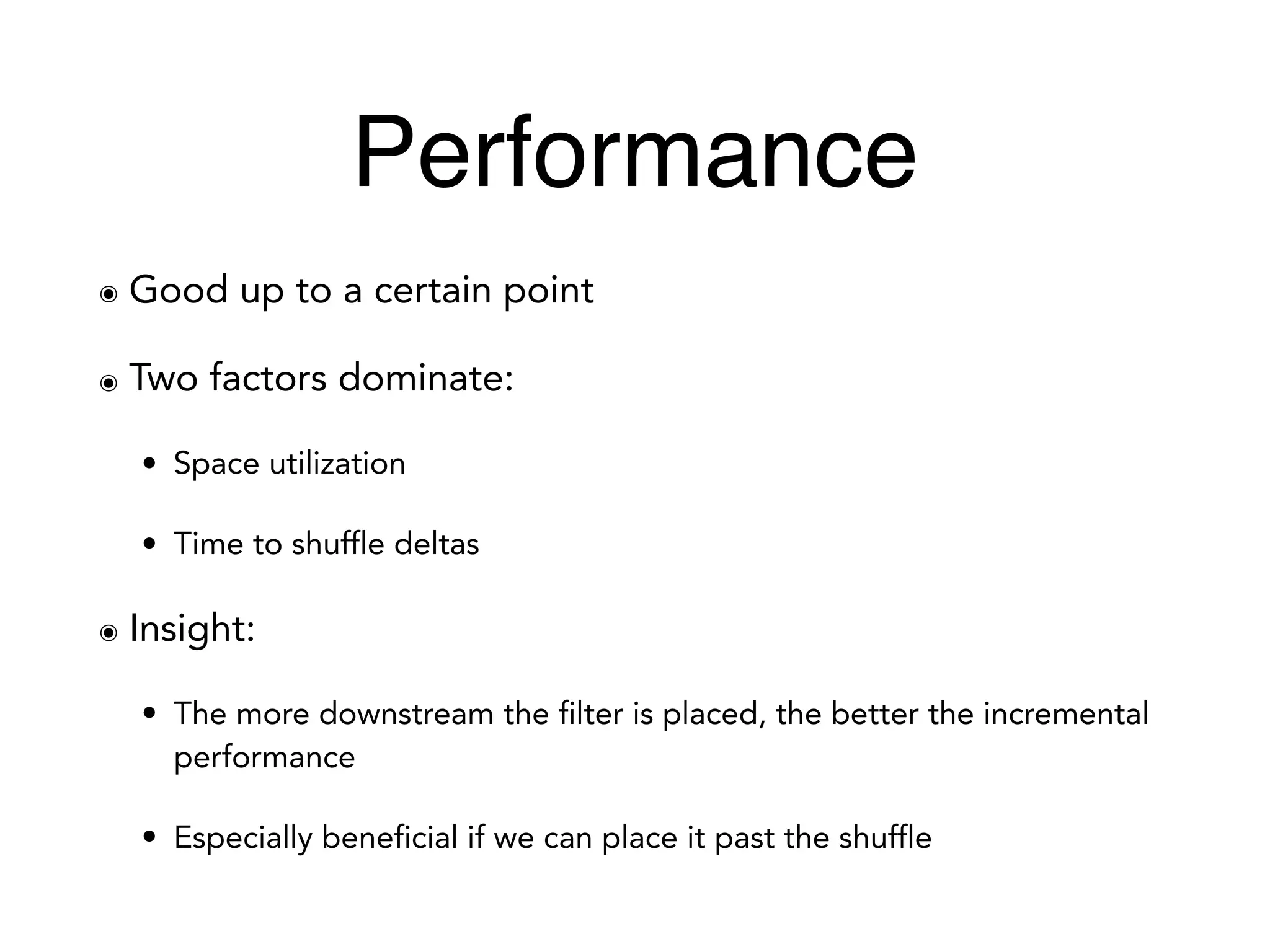 Performance

◉ Good up to a certain point

◉ Two factors dominate:

• Space utilization

• Time to shuffle deltas

◉ Insight:

• The more downstream the filter is placed, the better the incremental performance

• Especially beneficial if we can place it past the shuffle